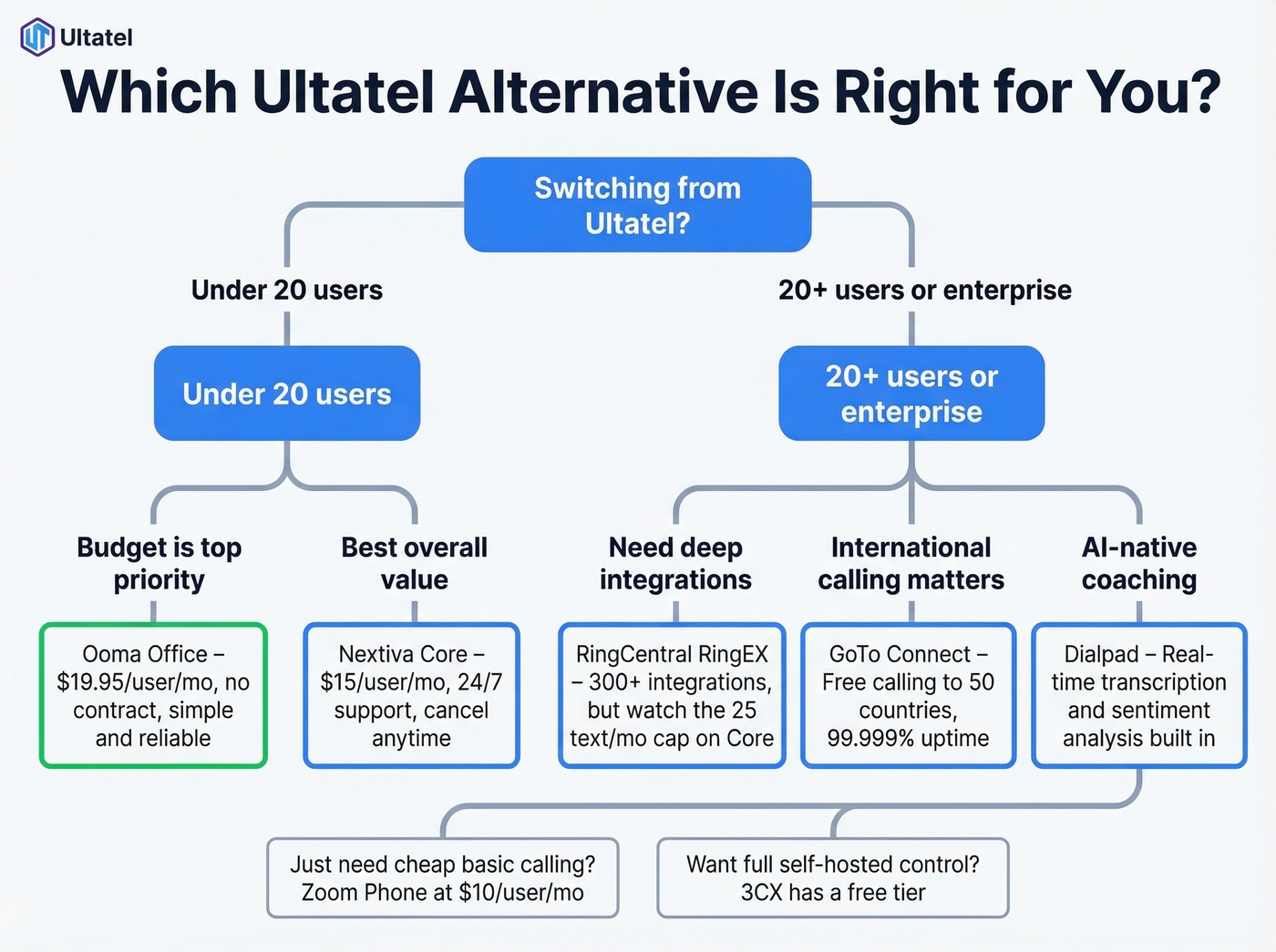 Ultatel

Which Ultatel Alternative Is Right for You?

Switching from Ultatel?

Under 20 users

20+ users or enterprise

Under 20 users

20+ users or enterprise

Budget is top priority

Best overall value

Need deep integrations

International calling matters

AI-native coaching

Ooma Office – $19.95/user/mo, no contract, simple and reliable

Nextiva Core – $15/user/mo, 24/7 support, cancel anytime

RingCentral RingEX – 300+ integrations, but watch the 25 text/mo cap on Core

GoTo Connect – Free calling to 50 countries, 99.999% uptime

Dialpad – Real-time transcription and sentiment analysis built in

Just need cheap basic calling? Zoom Phone at $10/user/mo

Want full self-hosted control? 3CX has a free tier